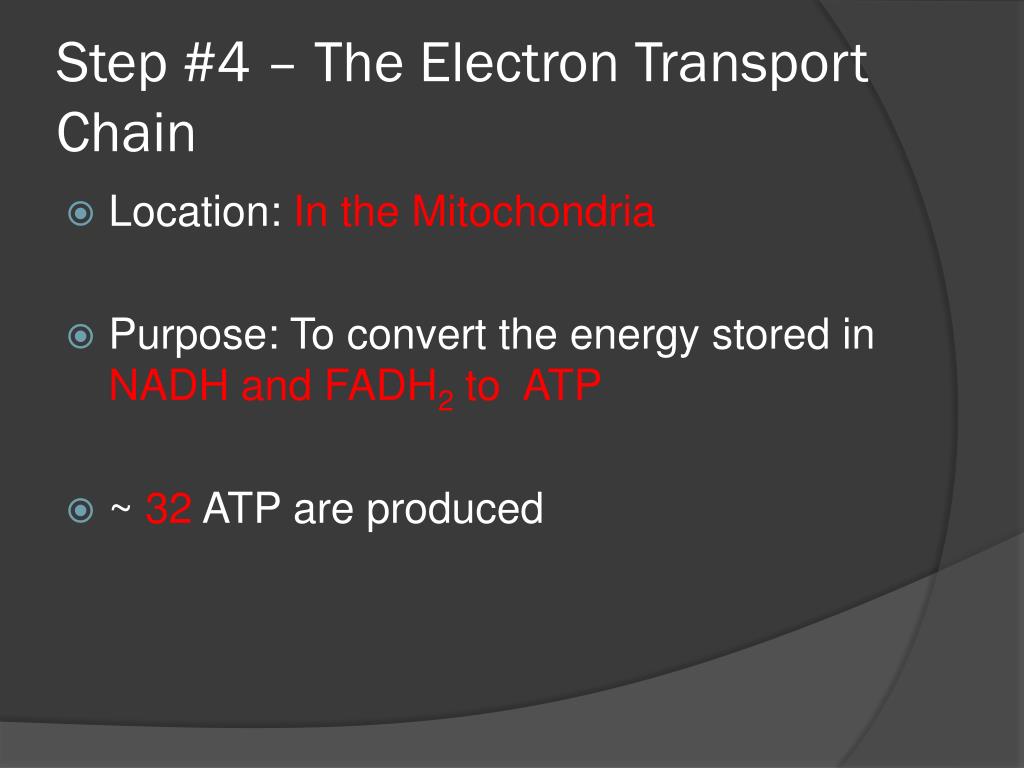 Step #4 – The Electron Transport Chain

Location: In the Mitochondria

Purpose: To convert the energy stored in NADH and $FADH_2$ to ATP

~ 32 ATP are produced